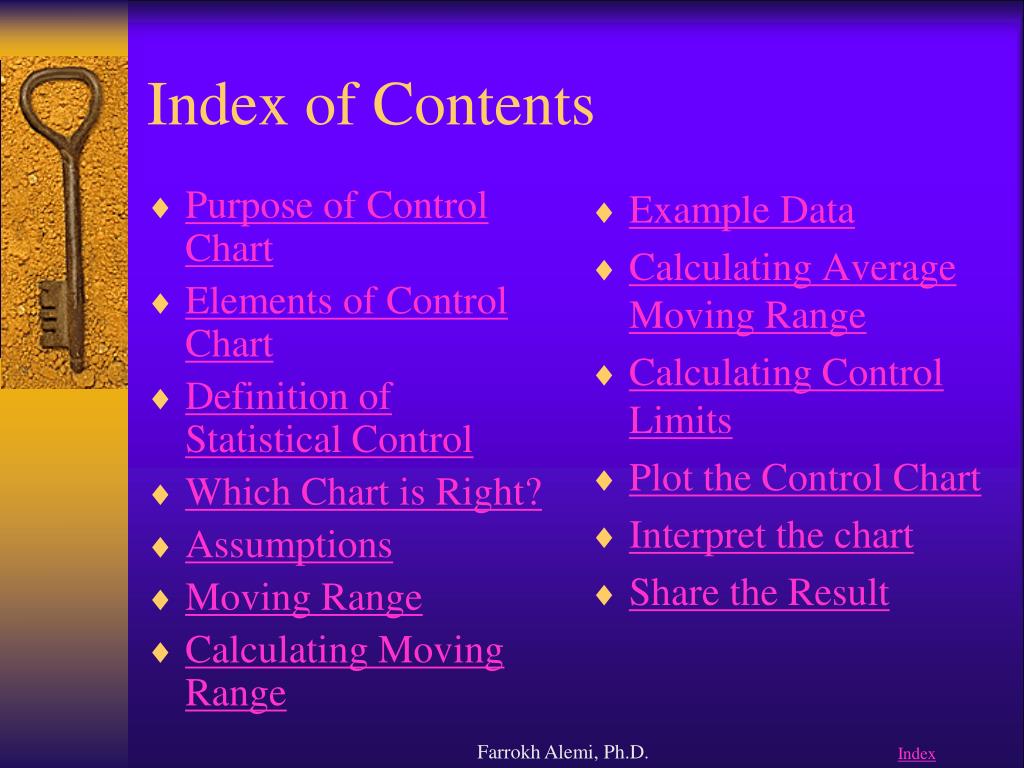 Index of Contents

♦ Purpose of Control Chart
♦ Elements of Control Chart
♦ Definition of Statistical Control
♦ Which Chart is Right?
♦ Assumptions
♦ Moving Range
♦ Calculating Moving Range

♦ Example Data
♦ Calculating Average Moving Range
♦ Calculating Control Limits
♦ Plot the Control Chart
♦ Interpret the chart
♦ Share the Result

Farrokh Alemi, Ph.D.

Index